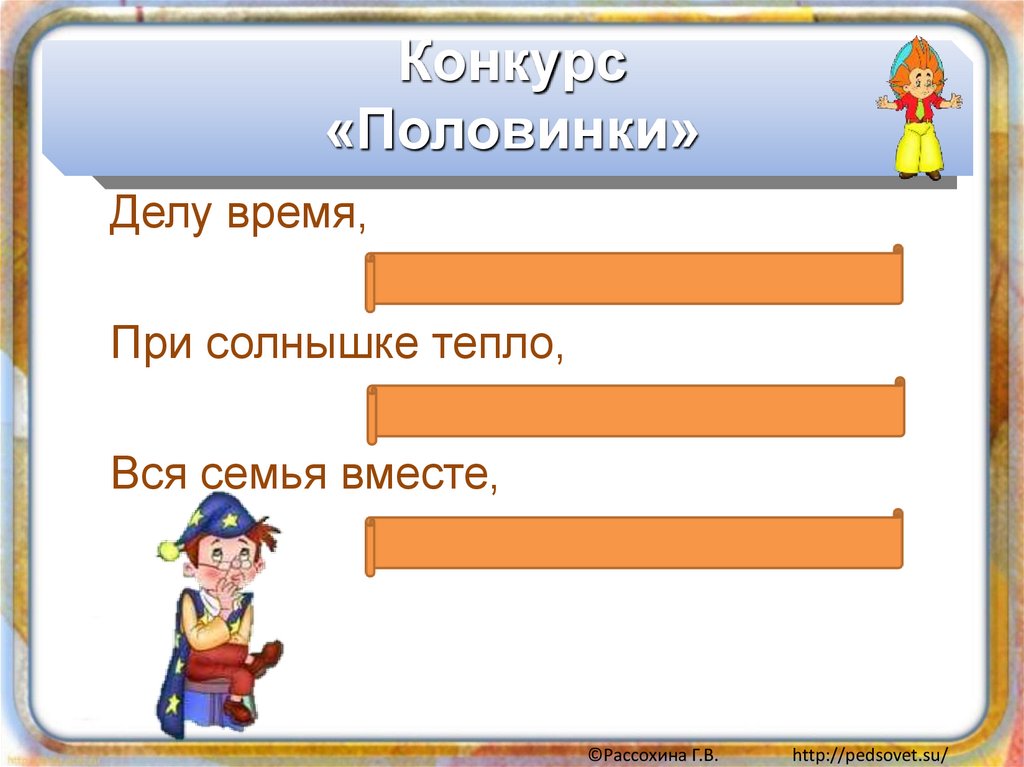 Конкурс
«Половинки»

Делу время,

При солнышке тепло,

Вся семья вместе,

©Рассохина Г.В. http://pedsovet.su/